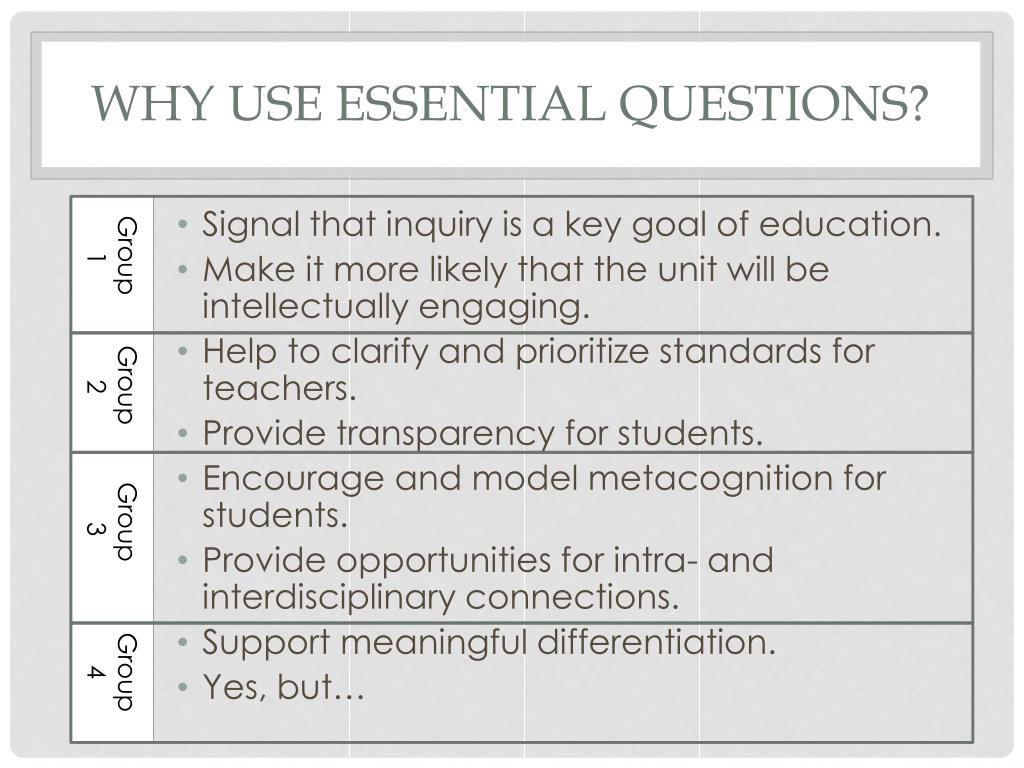 WHY USE ESSENTIAL QUESTIONS?

| Group 1 | • Signal that inquiry is a key goal of education. • Make it more likely that the unit will be intellectually engaging. |
|---|---|
| Group 2 | • Help to clarify and prioritize standards for teachers. • Provide transparency for students. |
| Group 3 | • Encourage and model metacognition for students. • Provide opportunities for intra- and interdisciplinary connections. |
| Group 4 | • Support meaningful differentiation. • Yes, but… |